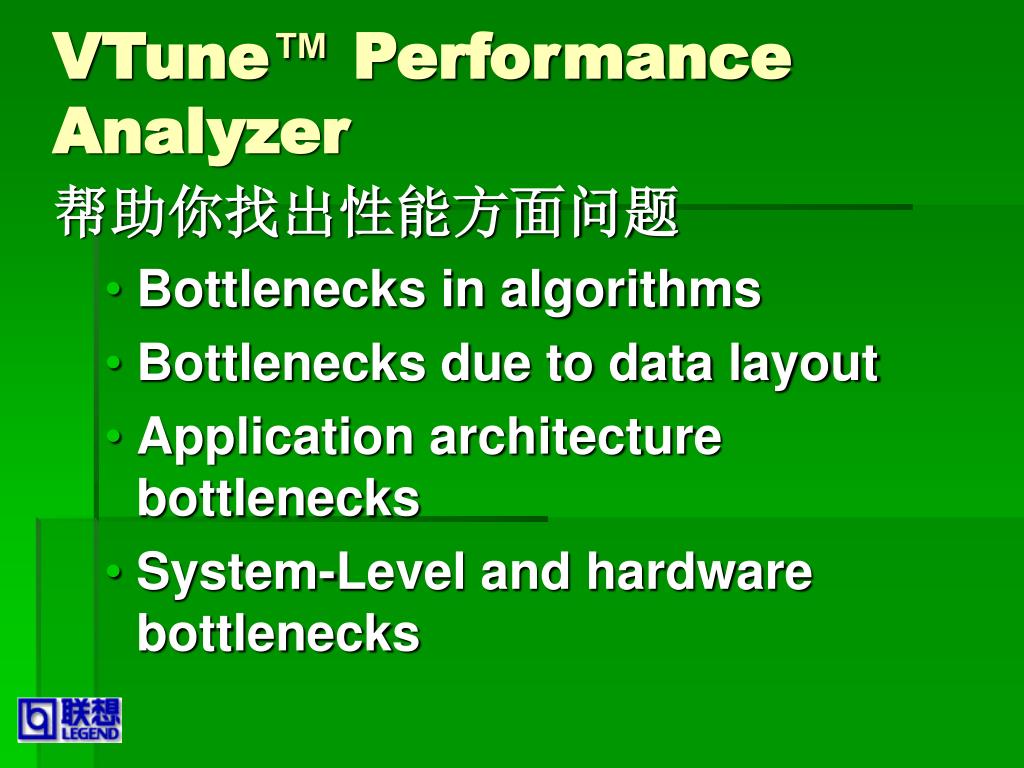 VTune™ Performance Analyzer

帮助你找出性能方面问题

• Bottlenecks in algorithms
• Bottlenecks due to data layout
• Application architecture bottlenecks
• System-Level and hardware bottlenecks

联想
LEGEND